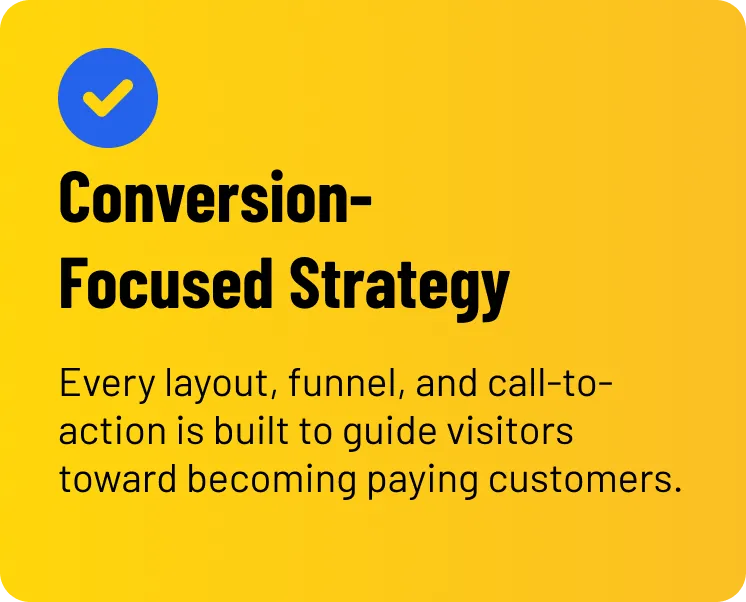 Conversion-Focused Strategy

Every layout, funnel, and call-to-action is built to guide visitors toward becoming paying customers.